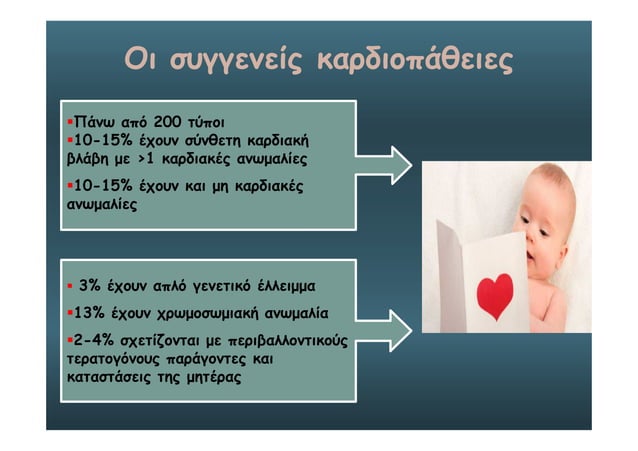 Οι συγγενείς καρδιοπάθειες

▪Πάνω από 200 τύποι
▪10-15% έχουν σύνθετη καρδιακή βλάβη με >1 καρδιακές ανωμαλίες
▪10-15% έχουν και μη καρδιακές ανωμαλίες

▪ 3% έχουν απλό γενετικό έλλειμμα
▪13% έχουν χρωμοσωμιακή ανωμαλία
▪2-4% σχετίζονται με περιβαλλοντικούς τερατογόνους παράγοντες και καταστάσεις της μητέρας